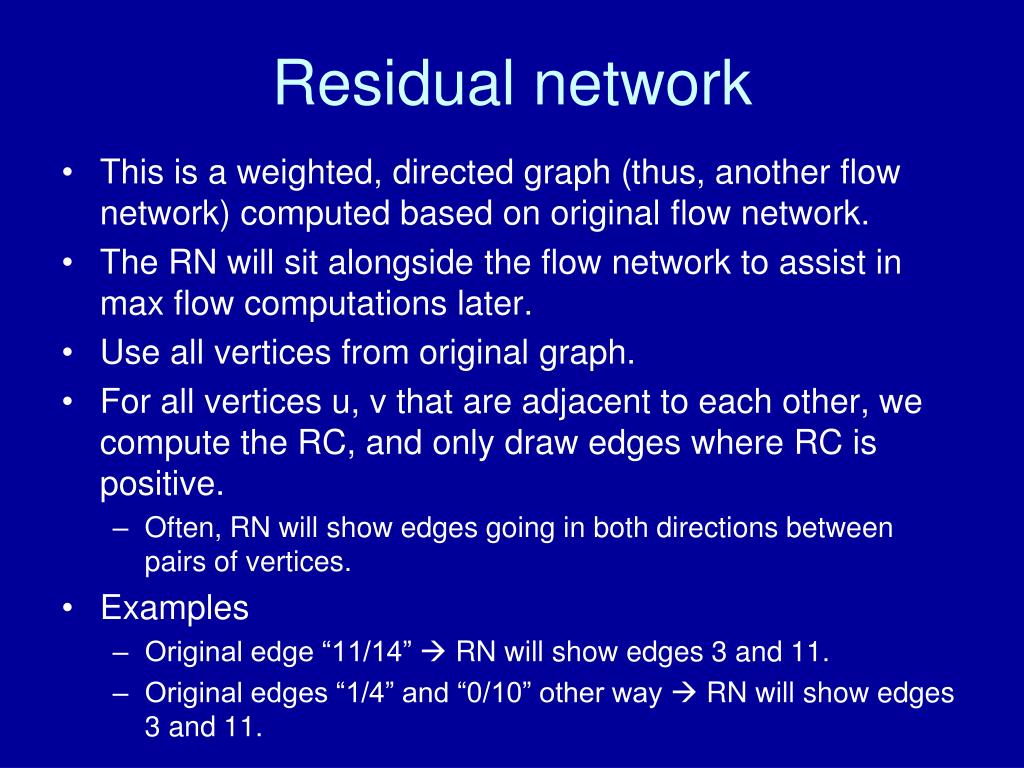 Residual network

• This is a weighted, directed graph (thus, another flow network) computed based on original flow network.
• The RN will sit alongside the flow network to assist in max flow computations later.
• Use all vertices from original graph.
• For all vertices u, v that are adjacent to each other, we compute the RC, and only draw edges where RC is positive.
– Often, RN will show edges going in both directions between pairs of vertices.
• Examples
– Original edge “11/14” → RN will show edges 3 and 11.
– Original edges “1/4” and “0/10” other way → RN will show edges 3 and 11.